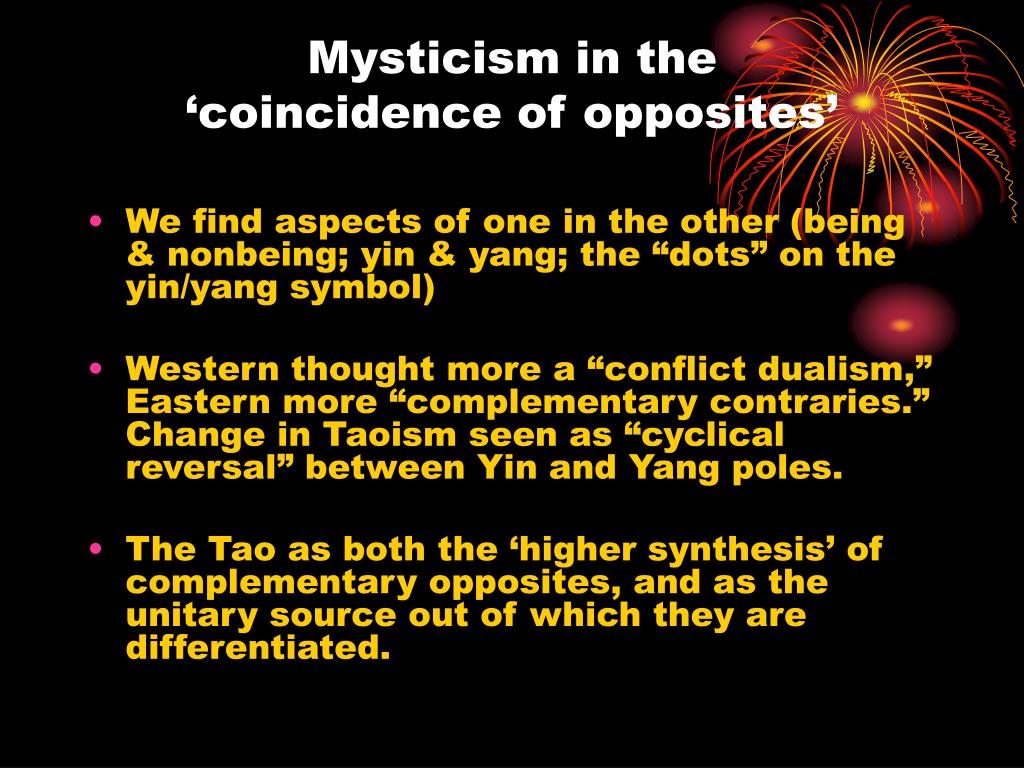 Mysticism in the
‘coincidence of opposites’

• We find aspects of one in the other (being & nonbeing; yin & yang; the “dots” on the yin/yang symbol)

• Western thought more a “conflict dualism,” Eastern more “complementary contraries.” Change in Taoism seen as “cyclical reversal” between Yin and Yang poles.

• The Tao as both the ‘higher synthesis’ of complementary opposites, and as the unitary source out of which they are differentiated.